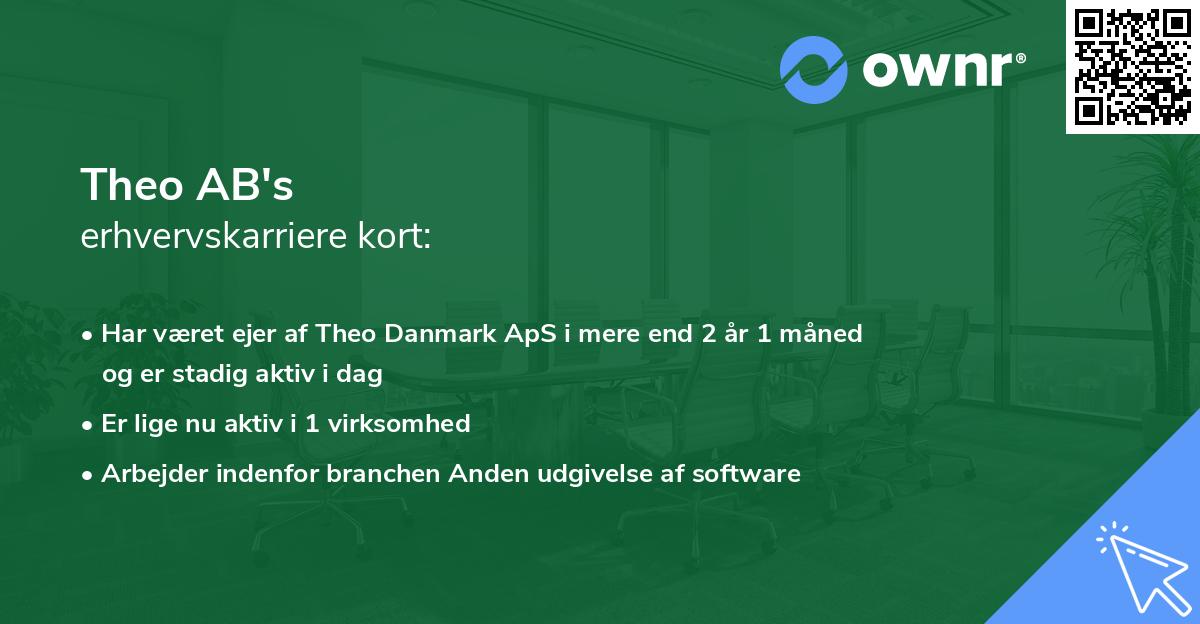 ownr®

Theo AB's
erhvervskarriere kort:

• Har været ejer af Theo Danmark ApS i mere end 2 år 1 måned og er stadig aktiv i dag
• Er lige nu aktiv i 1 virksomhed
• Arbejder indenfor branchen Anden udgivelse af software